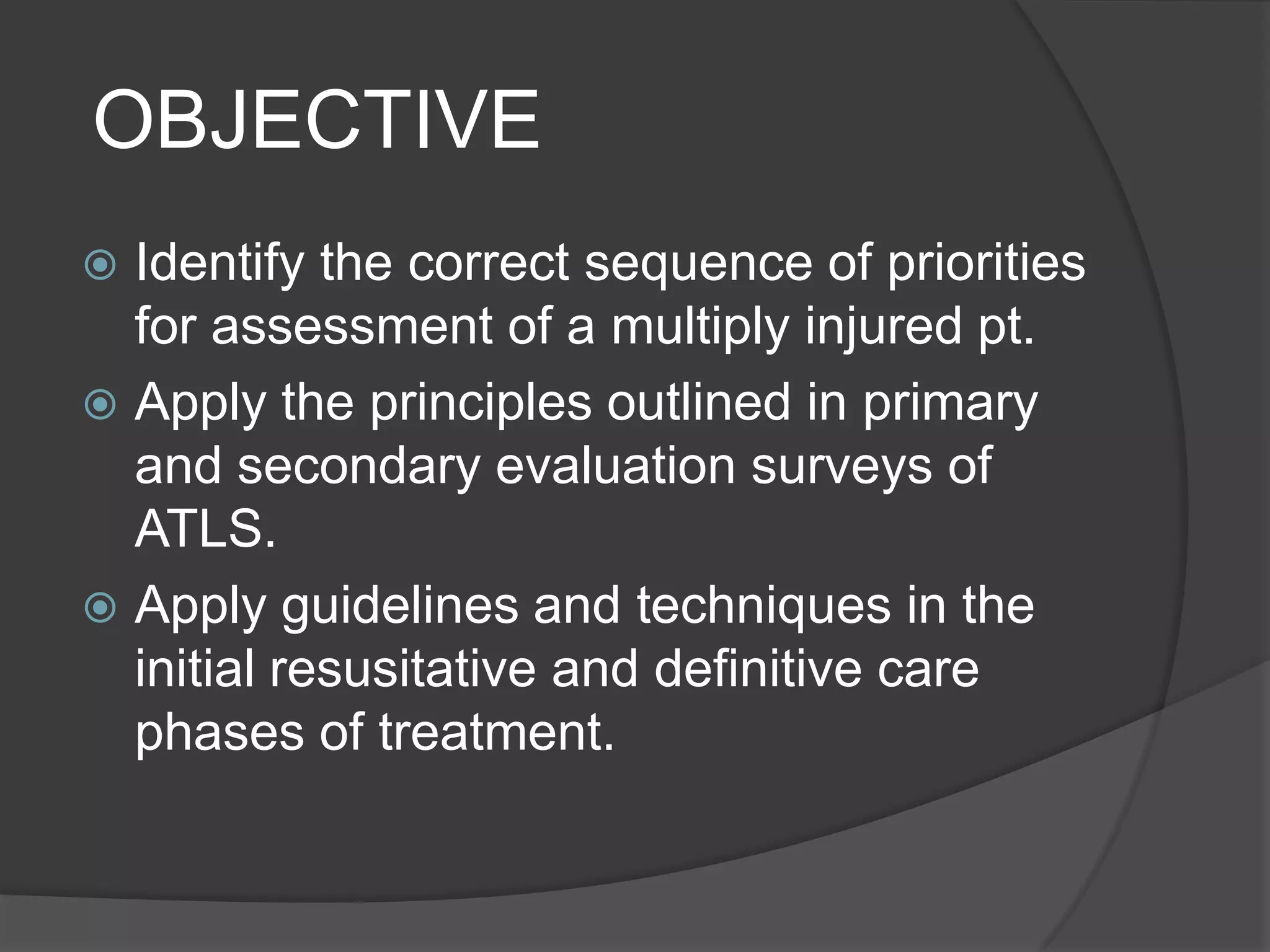 OBJECTIVE

Identify the correct sequence of priorities for assessment of a multiply injured pt.

Apply the principles outlined in primary and secondary evaluation surveys of ATLS.

Apply guidelines and techniques in the initial resusitative and definitive care phases of treatment.